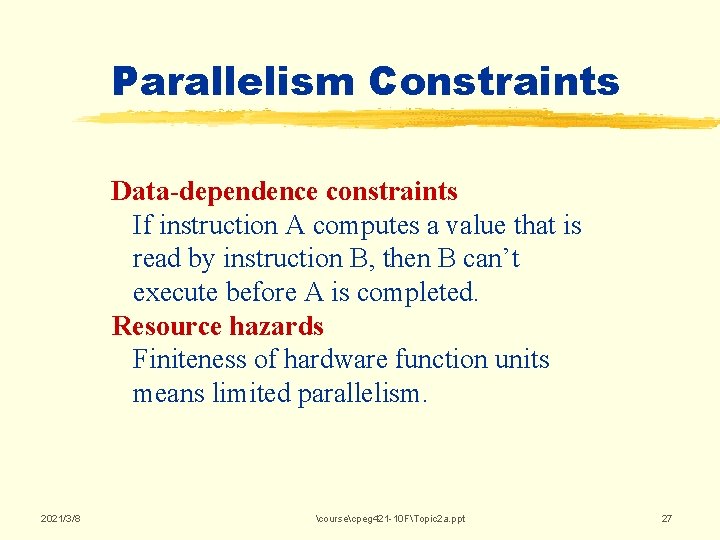 Parallelism Constraints

Data-dependence constraints
If instruction A computes a value that is read by instruction B, then B can’t execute before A is completed.
Resource hazards
Finiteness of hardware function units means limited parallelism.

2021/3/8 \course\cpeg421-10F\Topic2a.ppt 27